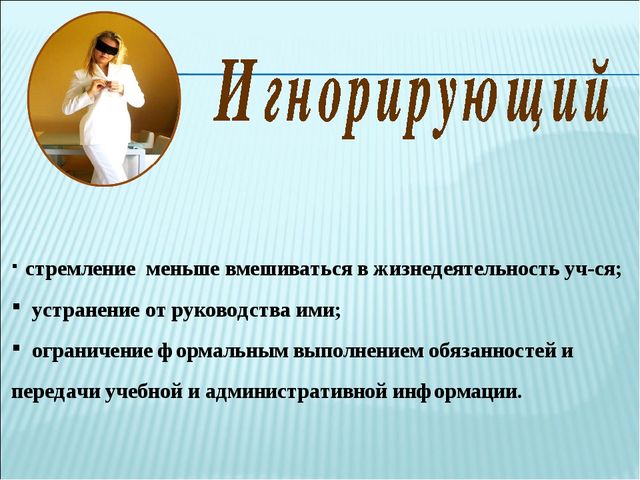 Игнорирующий

▪ стремление меньше вмешиваться в жизнедеятельность уч-ся;

▪ устранение от руководства ими;

▪ ограничение формальным выполнением обязанностей и передачи учебной и административной информации.